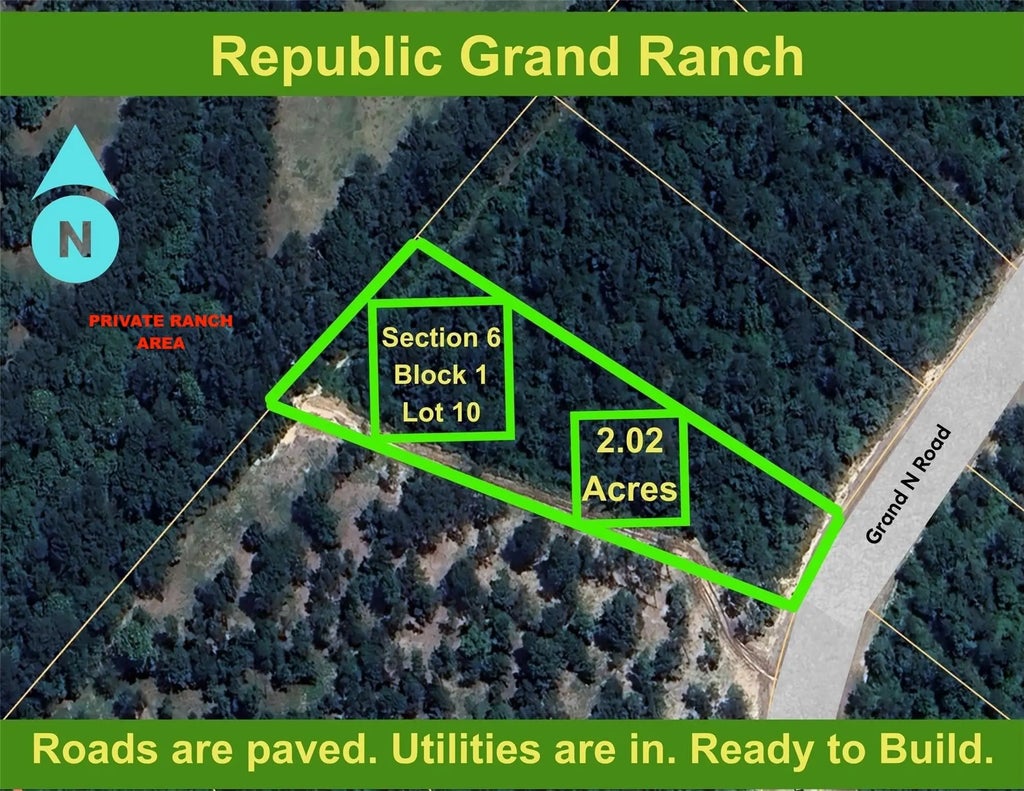 Republic Grand Ranch

N

PRIVATE RANCH AREA

Section 6
Block 1
Lot 10

2.02
Acres

Grand N Road

Roads are paved. Utilities are in. Ready to Build.